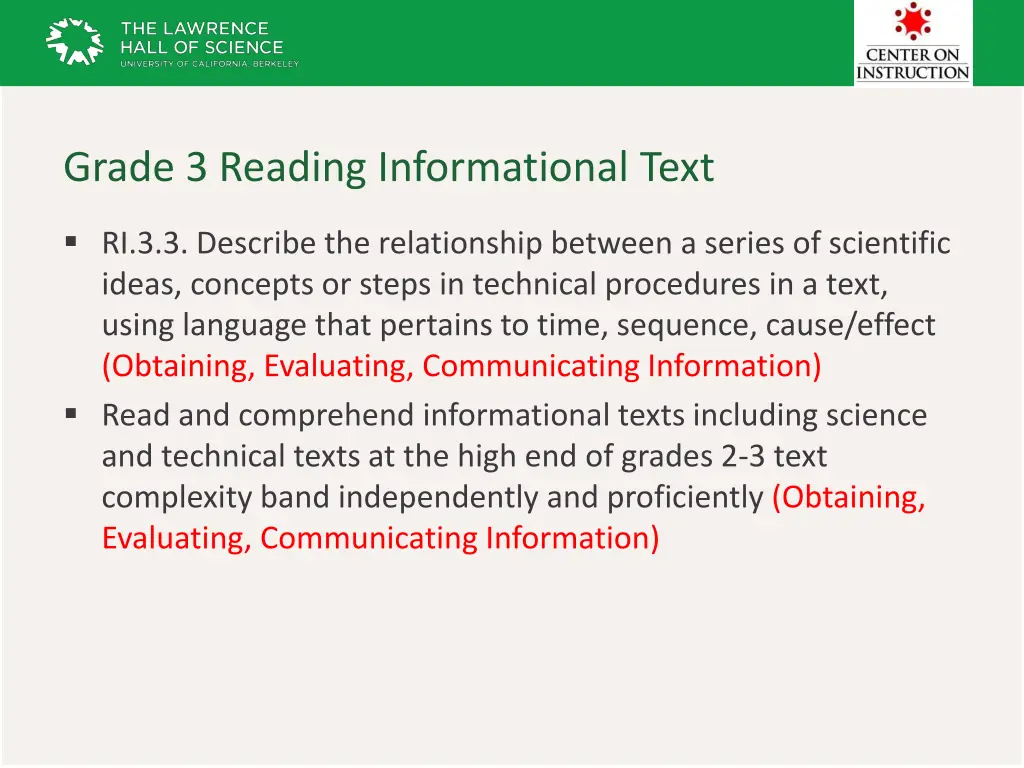 THE LAWRENCE
HALL OF SCIENCE
UNIVERSITY OF CALIFORNIA, BERKELEY

CENTER ON
INSTRUCTION

Grade 3 Reading Informational Text

▪ RI.3.3. Describe the relationship between a series of scientific ideas, concepts or steps in technical procedures in a text, using language that pertains to time, sequence, cause/effect (Obtaining, Evaluating, Communicating Information)

▪ Read and comprehend informational texts including science and technical texts at the high end of grades 2-3 text complexity band independently and proficiently (Obtaining, Evaluating, Communicating Information)